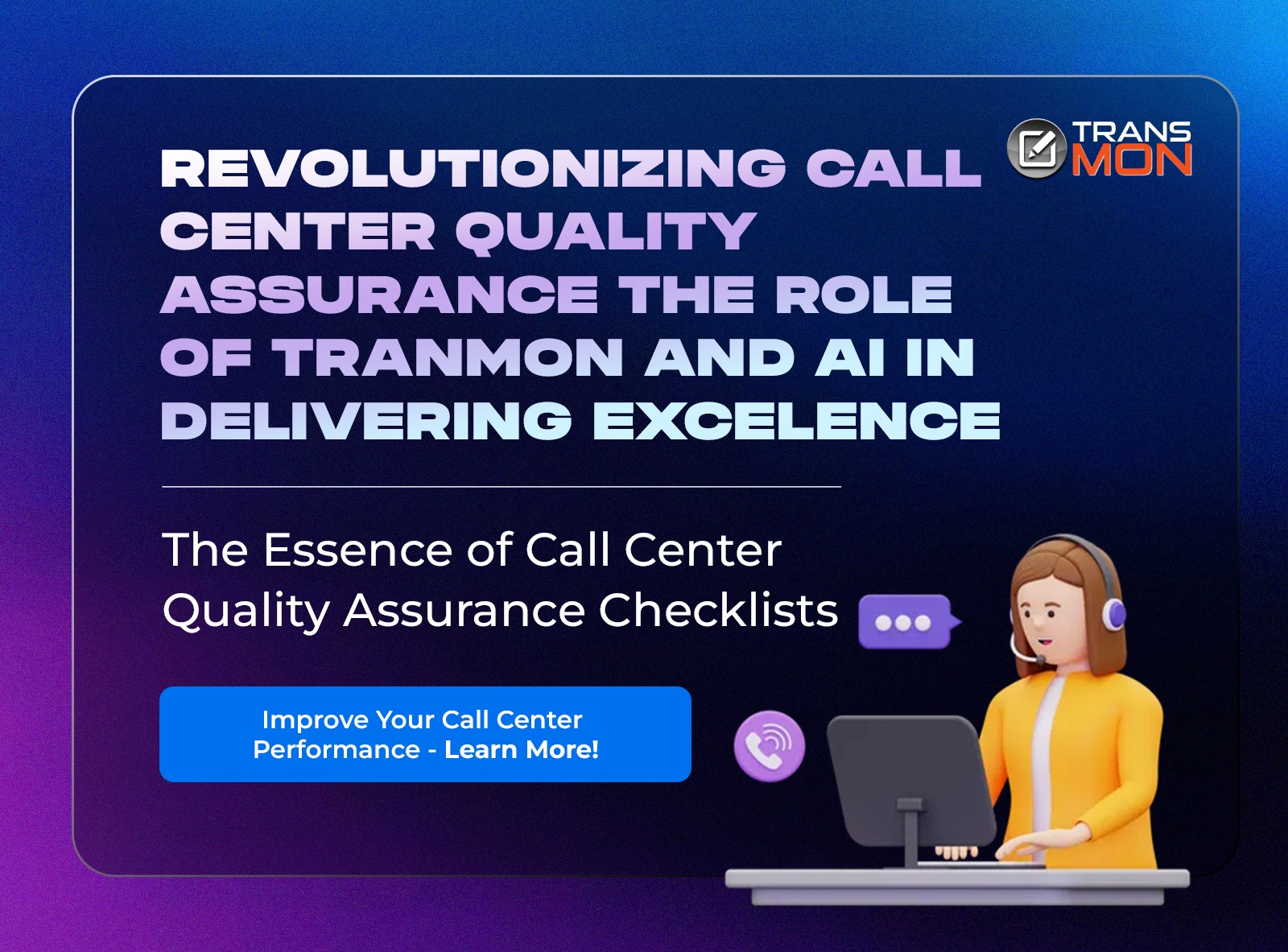 TRANS MON

REVOLUTIONIZING CALL CENTER QUALITY ASSURANCE THE ROLE OF TRANMON AND AI IN DELIVERING EXCELENCE

The Essence of Call Center Quality Assurance Checklists

Improve Your Call Center Performance - Learn More!